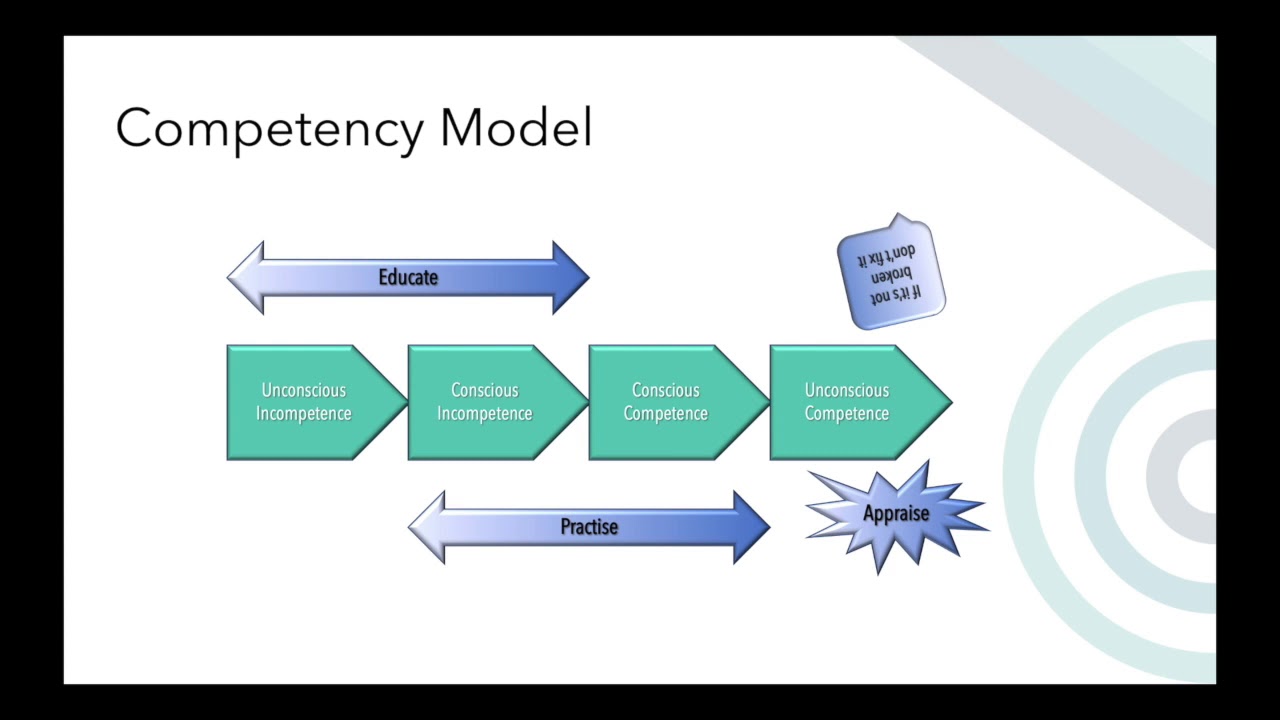 Competency Model

Educate

If it's not broken don't fix it

Unconscious Incompetence

Conscious Incompetence

Conscious Competence

Unconscious Competence

Practise

Appraise